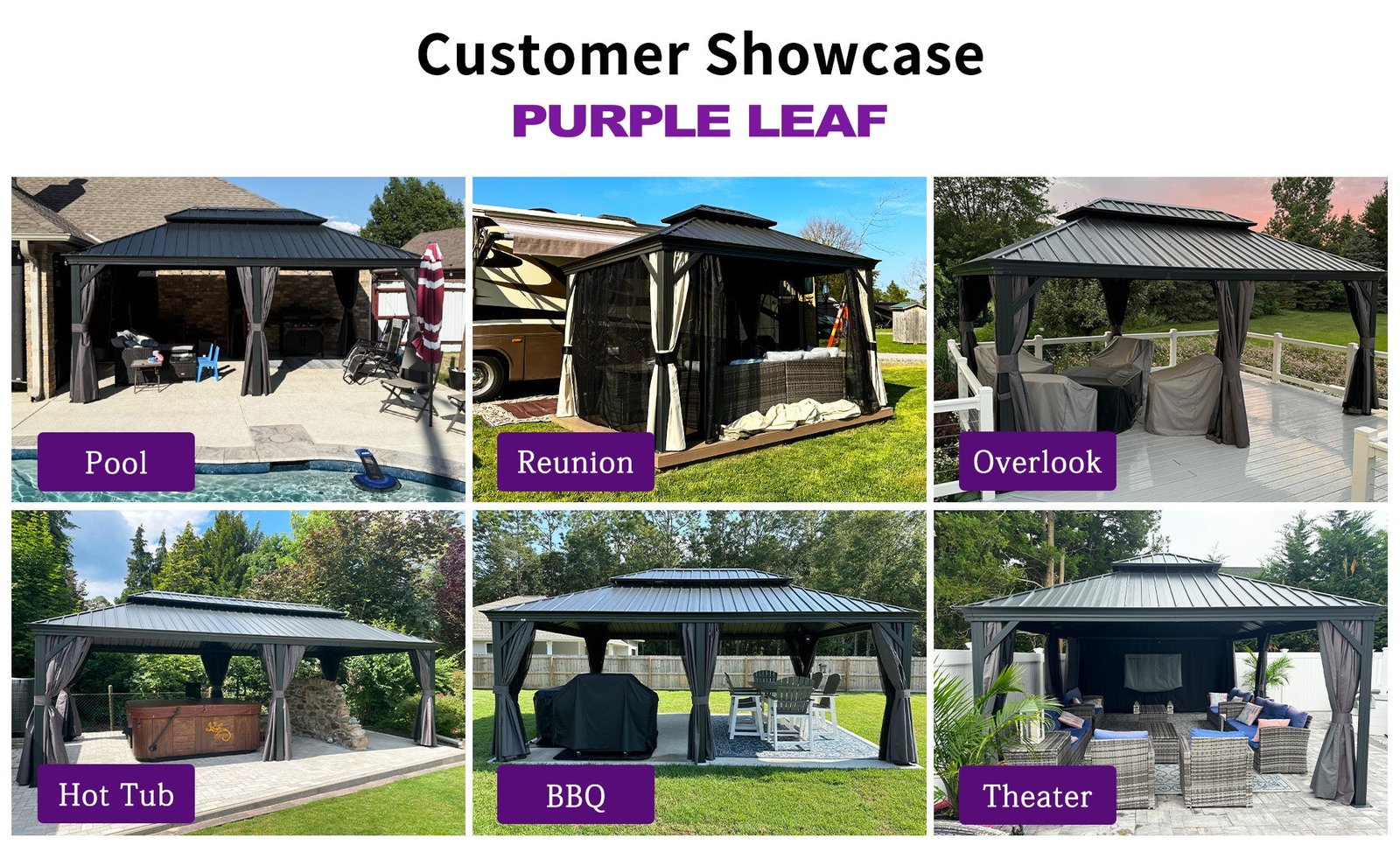 Customer Showcase
PURPLE LEAF

Pool

Reunion

Overlook

Hot Tub

BBQ

Theater